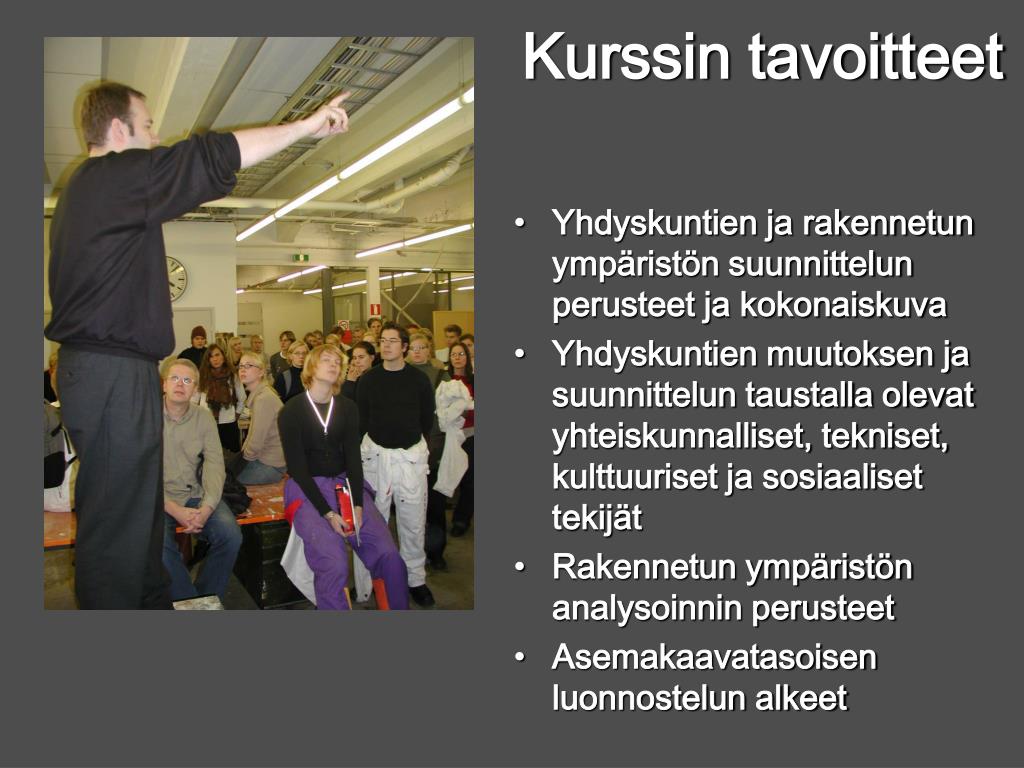 Kurssin tavoitteet

• Yhdyskuntien ja rakennetun ympäristön suunnittelun perusteet ja kokonaiskuva
• Yhdyskuntien muutoksen ja suunnittelun taustalla olevat yhteiskunnalliset, tekniset, kulttuuriset ja sosiaaliset tekijät
• Rakennetun ympäristön analysoinnin perusteet
• Asemakaavatasoisen luonnostelun alkeet